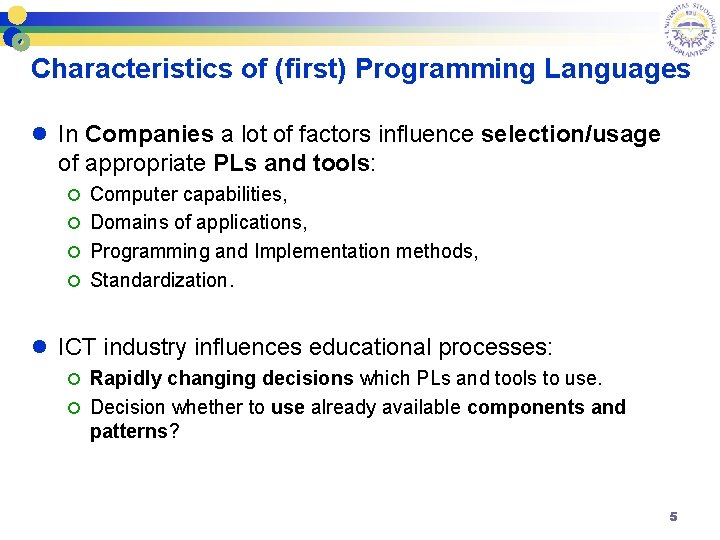 Characteristics of (first) Programming Languages

In Companies a lot of factors influence selection/usage of appropriate PLs and tools:

Computer capabilities,

Domains of applications,

Programming and Implementation methods,

Standardization.

ICT industry influences educational processes:

Rapidly changing decisions which PLs and tools to use.

Decision whether to use already available components and patterns?

5